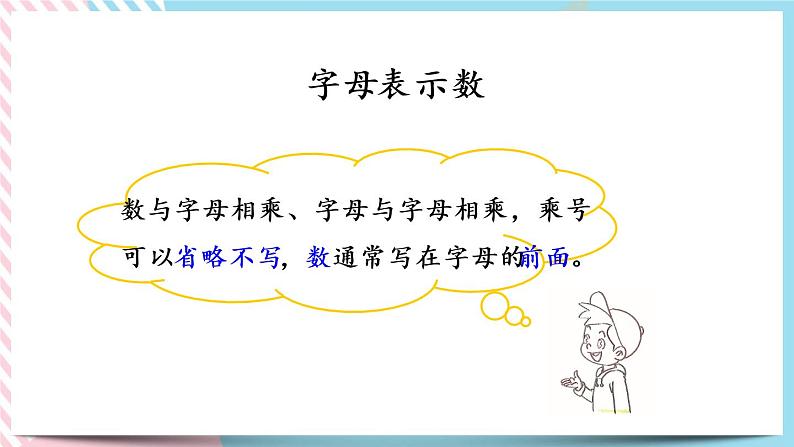 字母表示数

数与字母相乘、字母与字母相乘，乘号可以省略不写，数通常写在字母的前面。